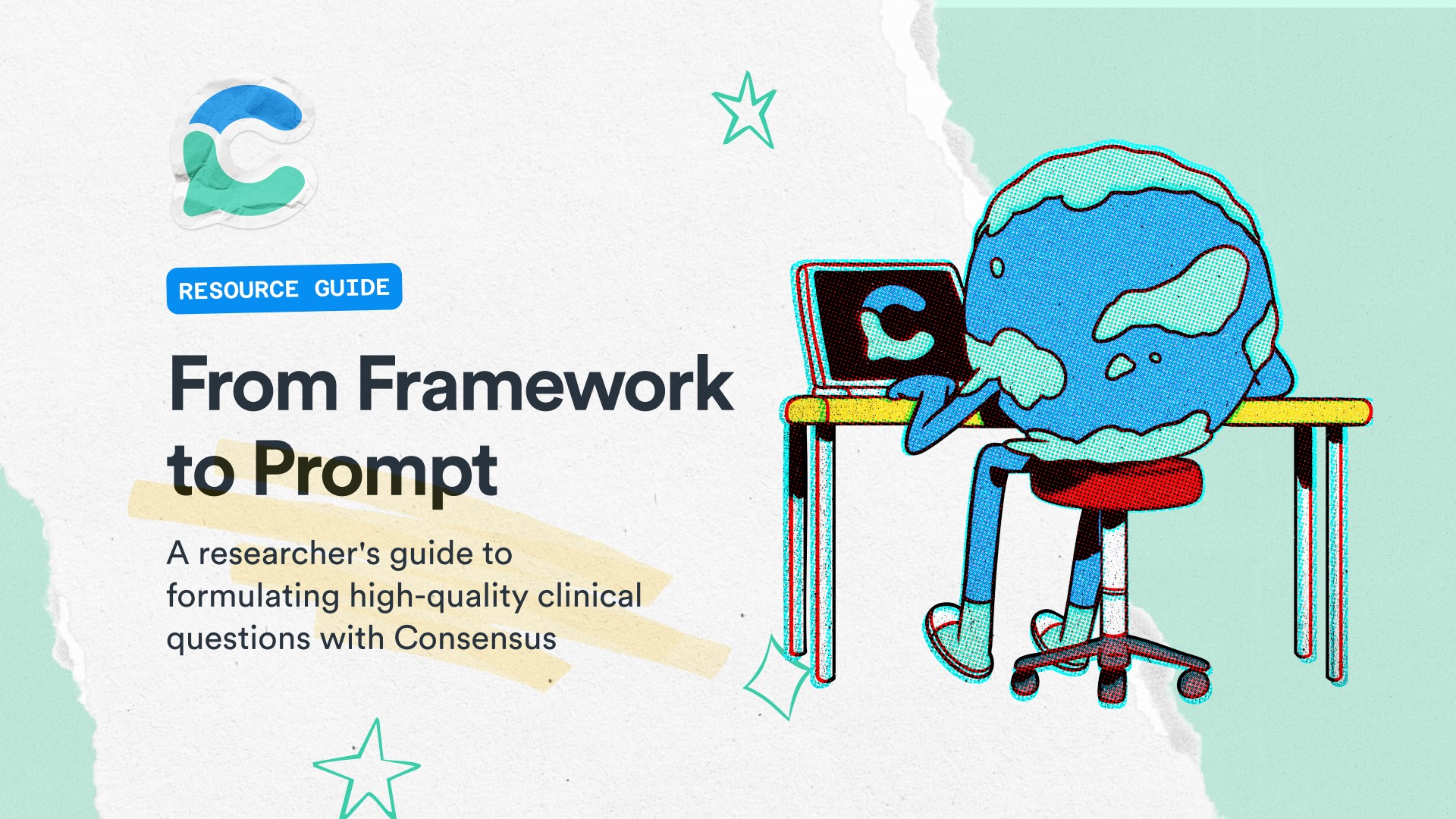 RESOURCE GUIDE

From Framework to Prompt

A researcher's guide to formulating high-quality clinical questions with Consensus